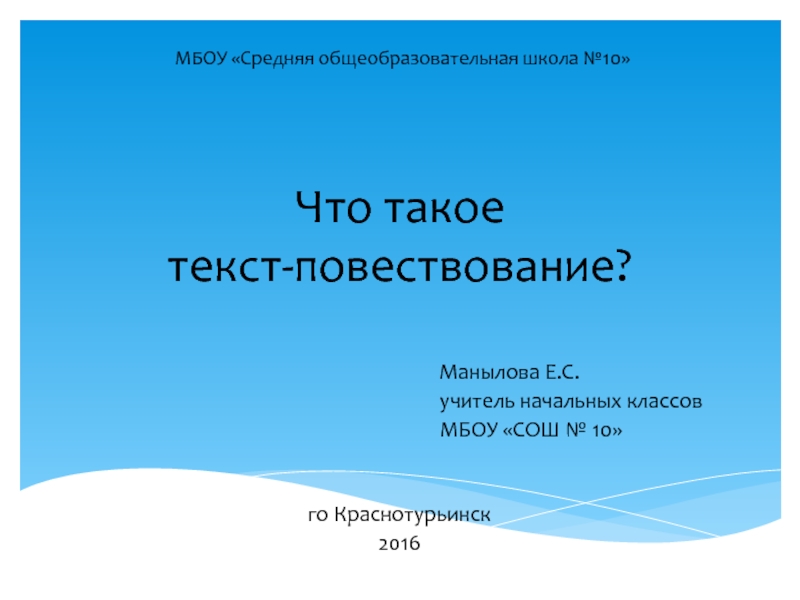 МБОУ «Средняя общеобразовательная школа №10»

Что такое
текст-повествование?

Манылова Е.С.
учитель начальных классов
МБОУ «СОШ № 10»

го Краснотурьинск
2016